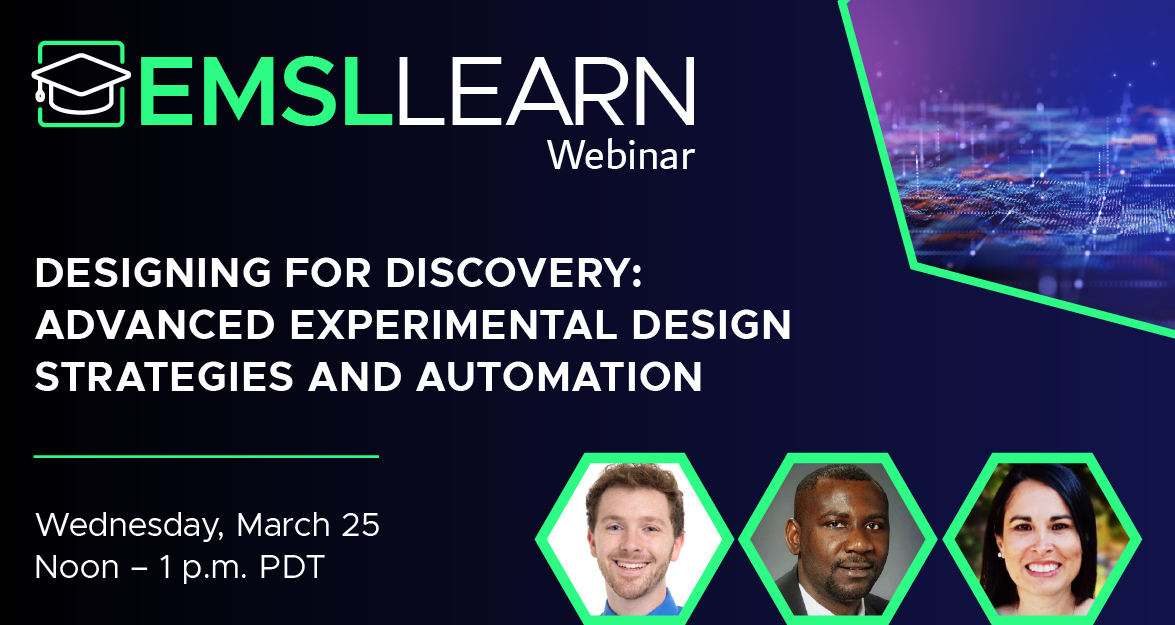 EMSLLEARN
Webinar

DESIGNING FOR DISCOVERY: ADVANCED EXPERIMENTAL DESIGN STRATEGIES AND AUTOMATION

Wednesday, March 25
Noon – 1 p.m. PDT